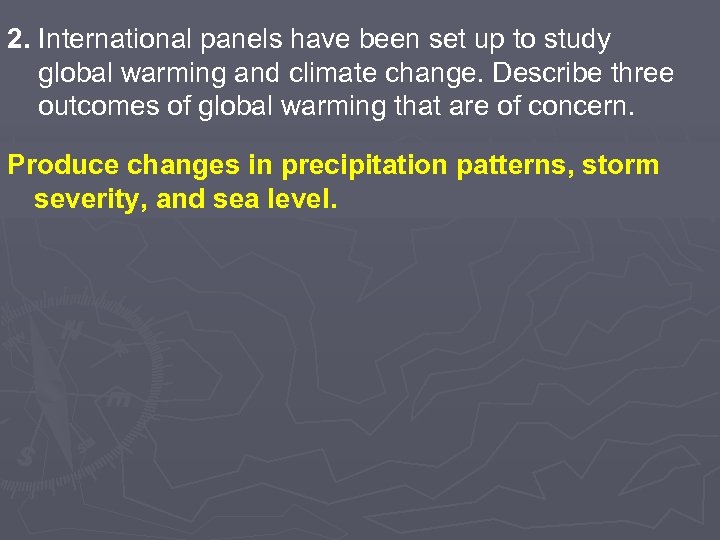 2. International panels have been set up to study global warming and climate change. Describe three outcomes of global warming that are of concern.

Produce changes in precipitation patterns, storm severity, and sea level.